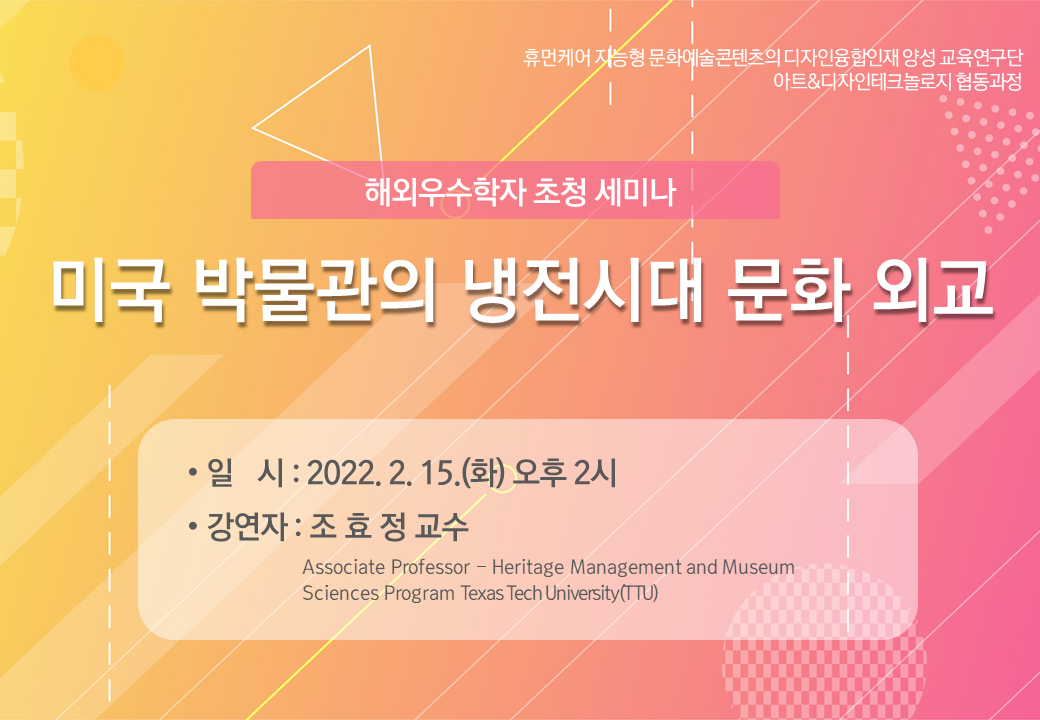 휴먼케어 지능형 문화예술콘텐츠의 디자인융합인재 양성 교육연구단
아트&디자인테크놀로지 협동과정

해외우수학자 초청 세미나

미국 박물관의 냉전시대 문화 외교

• 일 시 : 2022. 2. 15.(화) 오후 2시

• 강연자 : 조 효 정 교수

Associate Professor – Heritage Management and Museum Sciences Program Texas Tech University(TTU)